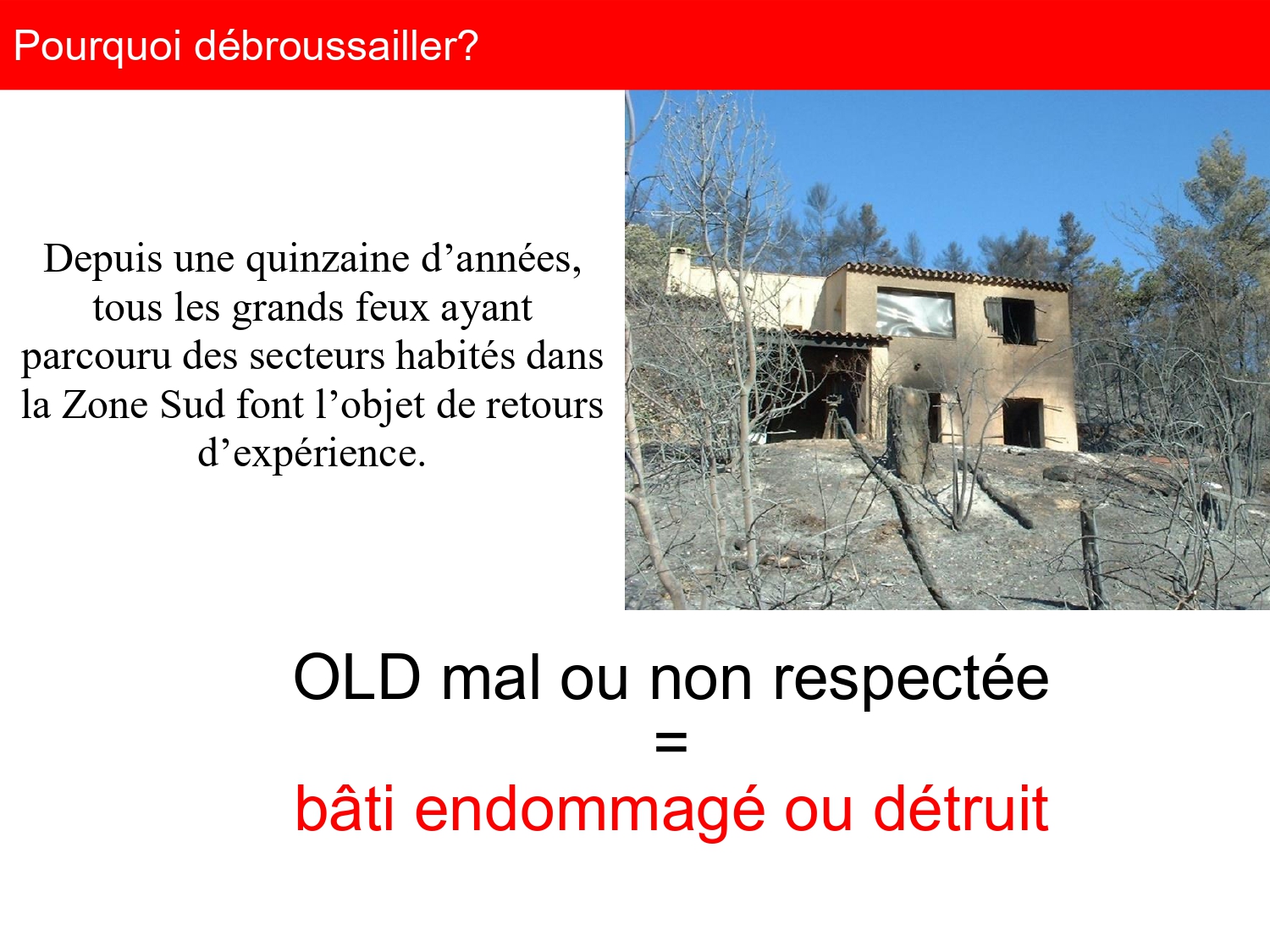 Pourquoi débroussailler?

Depuis une quinzaine d’années, tous les grands feux ayant parcouru des secteurs habités dans la Zone Sud font l’objet de retours d’expérience.

OLD mal ou non respectée
=
bâti endommagé ou détruit